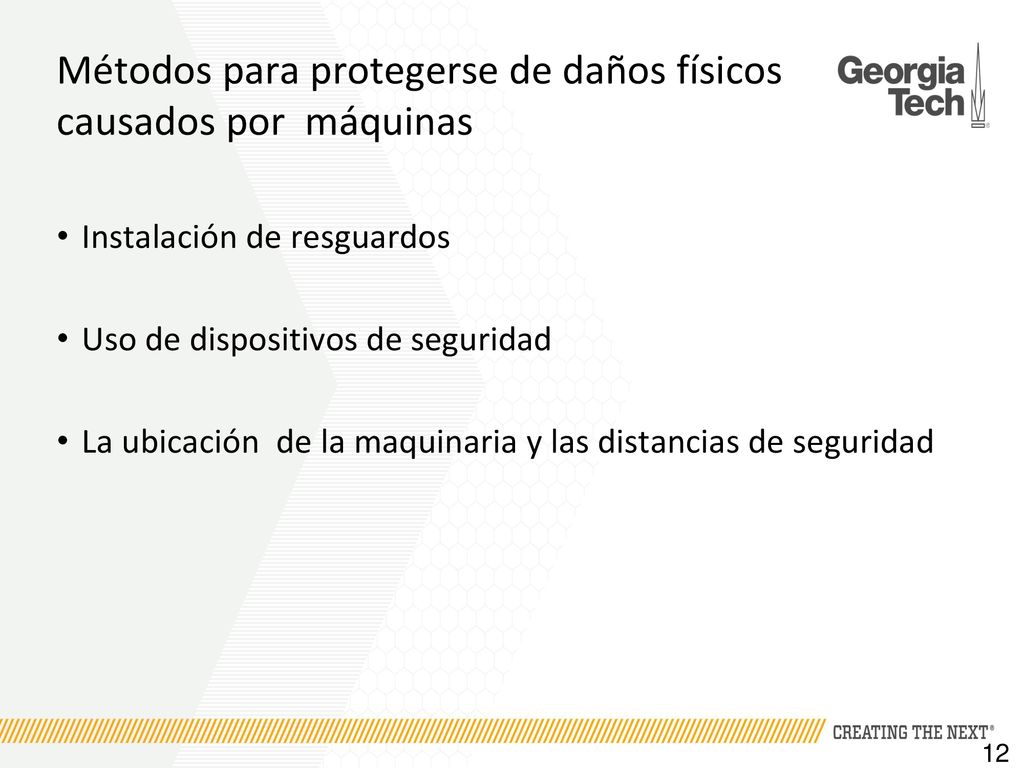 Métodos para protegerse de daños físicos causados por máquinas

Georgia Tech

• Instalación de resguardos

• Uso de dispositivos de seguridad

• La ubicación de la maquinaria y las distancias de seguridad

CREATING THE NEXT®

12